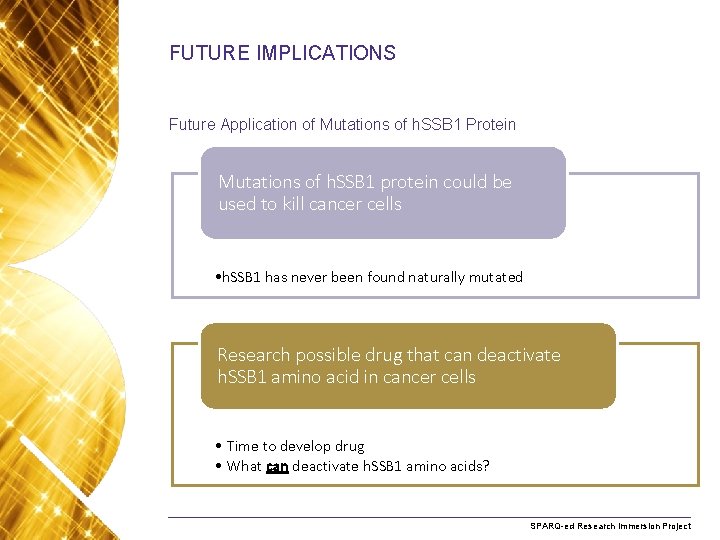 FUTURE IMPLICATIONS

Future Application of Mutations of hSSB1 Protein

Mutations of hSSB1 protein could be used to kill cancer cells

•hSSB1 has never been found naturally mutated

Research possible drug that can deactivate hSSB1 amino acid in cancer cells

• Time to develop drug
• What can deactivate hSSB1 amino acids?

SPARQ-ed Research Immersion Project